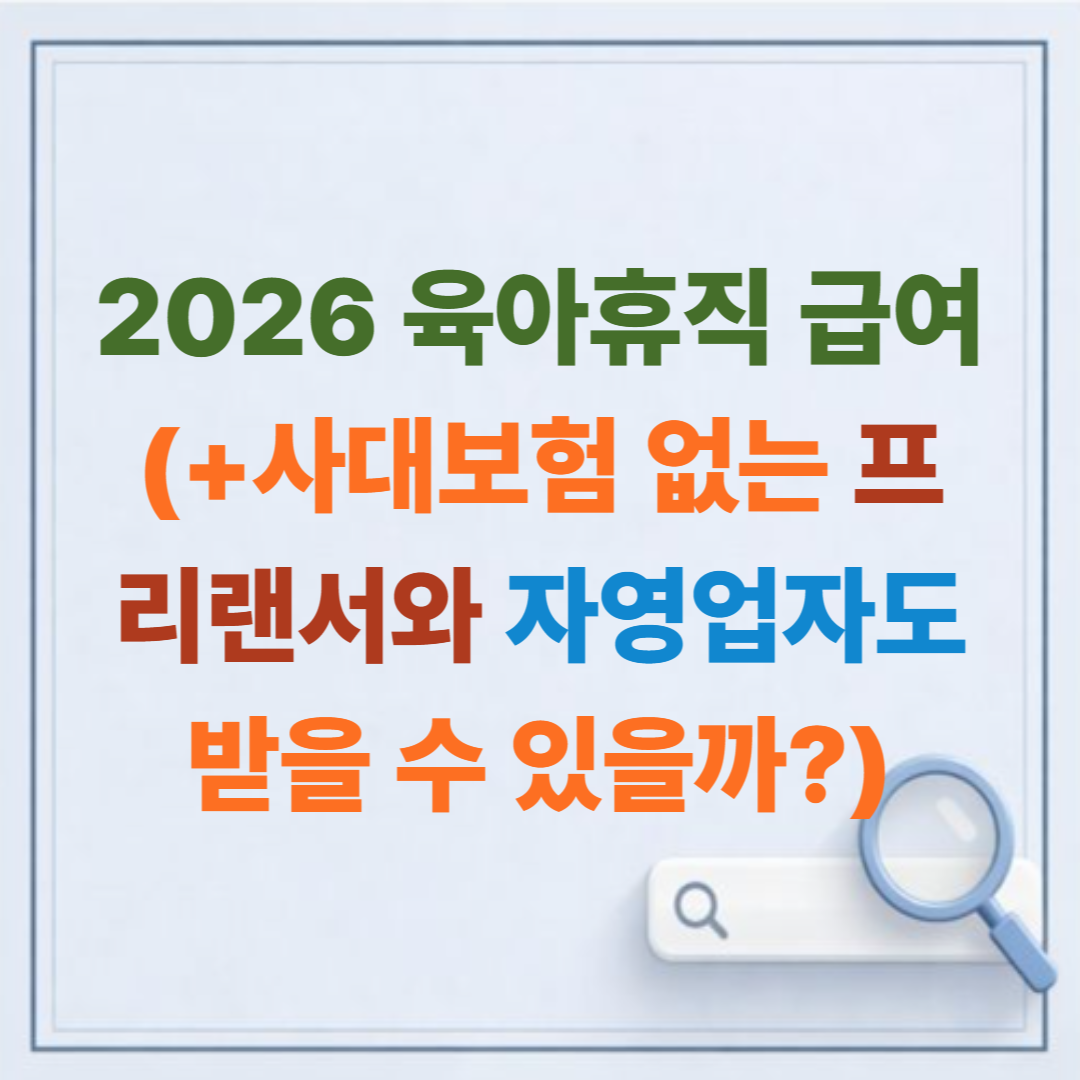 2026 육아휴직 급여 (+사대보험 없는 프리랜서와 자영업자도 받을 수 있을까?)